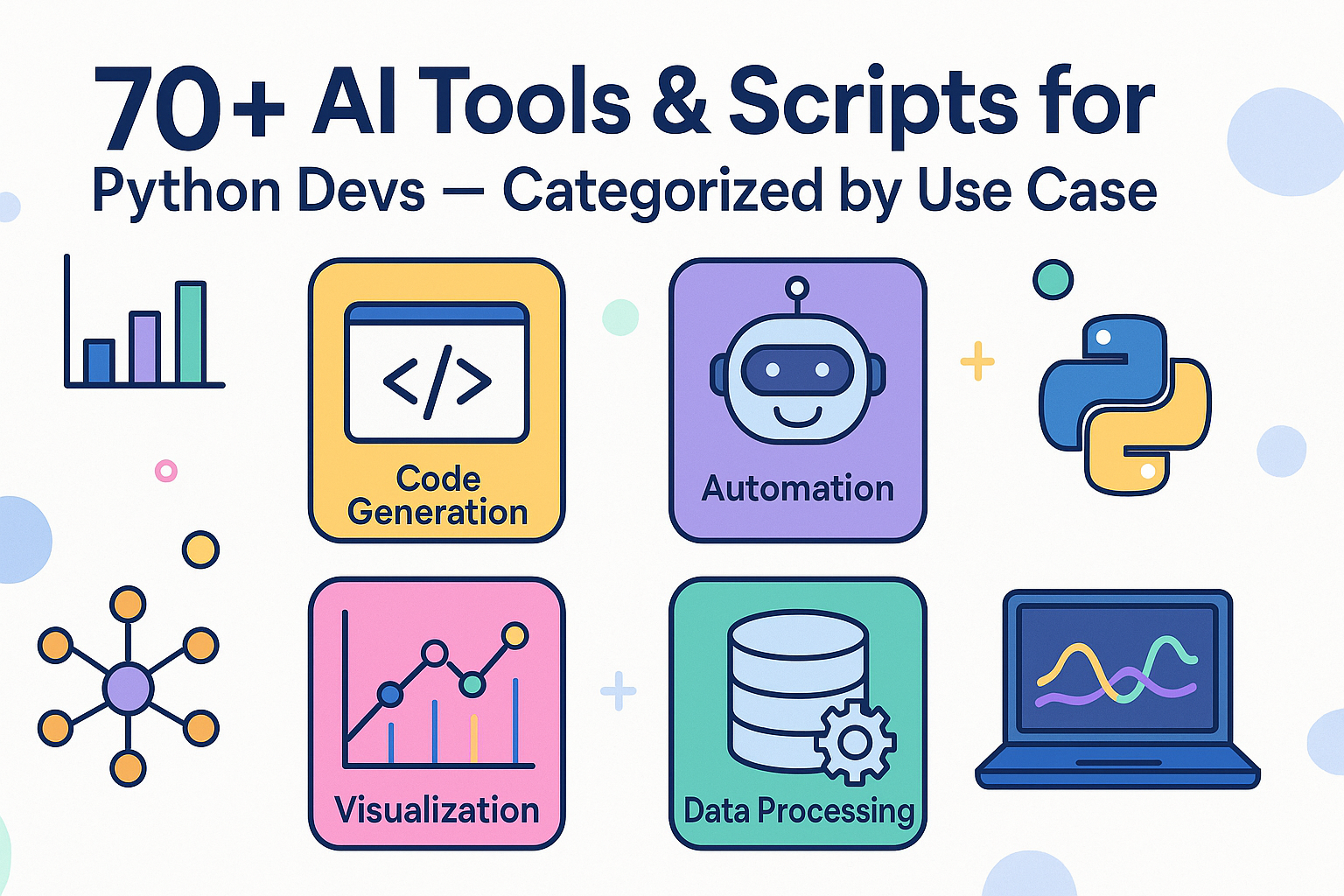 70+ AI Tools & Scripts for Python Devs — Categorized by Use Case

</>

Code Generation

Automation

Visualization

Data Processing